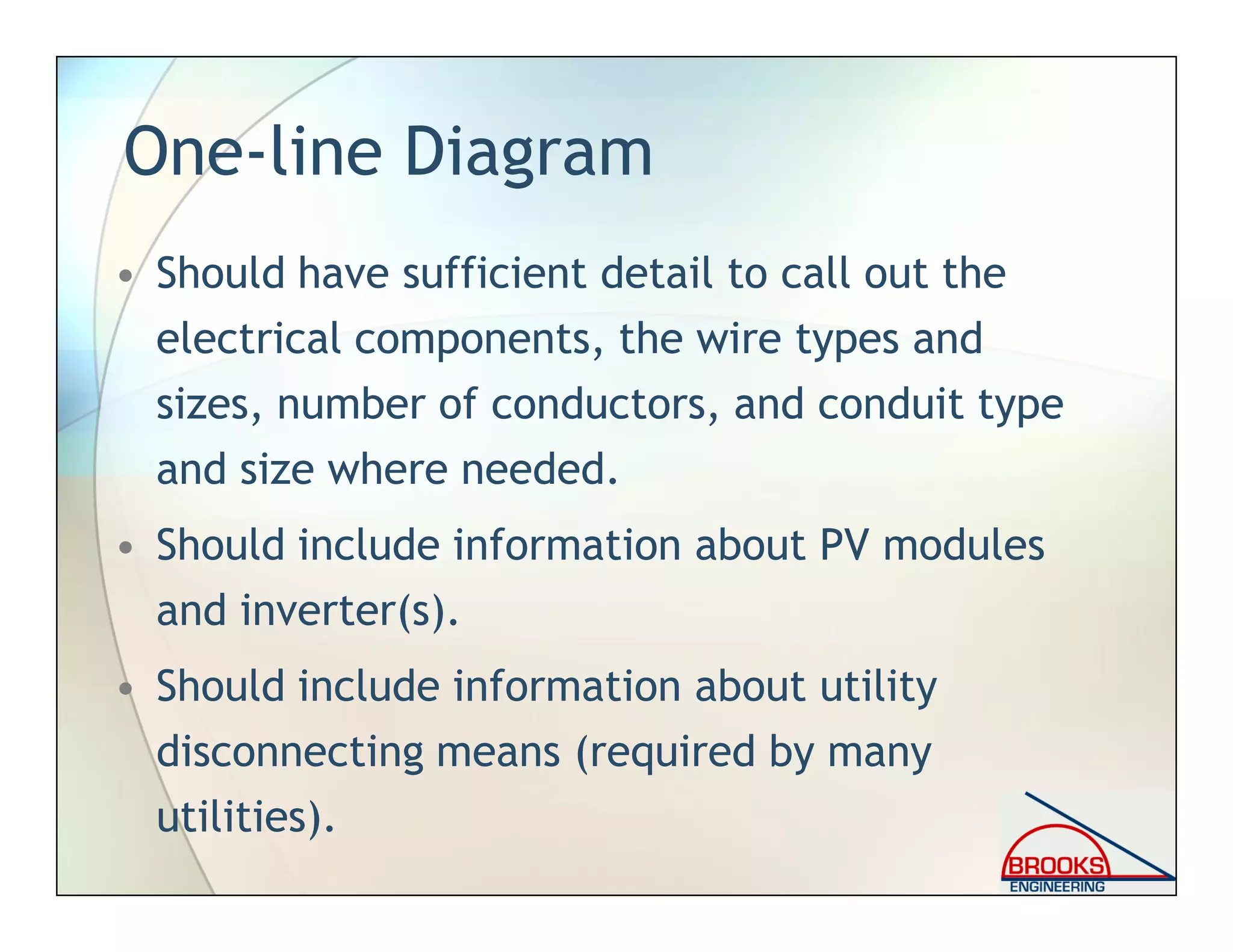 One-line Diagram

• Should have sufficient detail to call out the electrical components, the wire types and sizes, number of conductors, and conduit type and size where needed.

• Should include information about PV modules and inverter(s).

• Should include information about utility disconnecting means (required by many utilities).

BROOKS
ENGINEERING